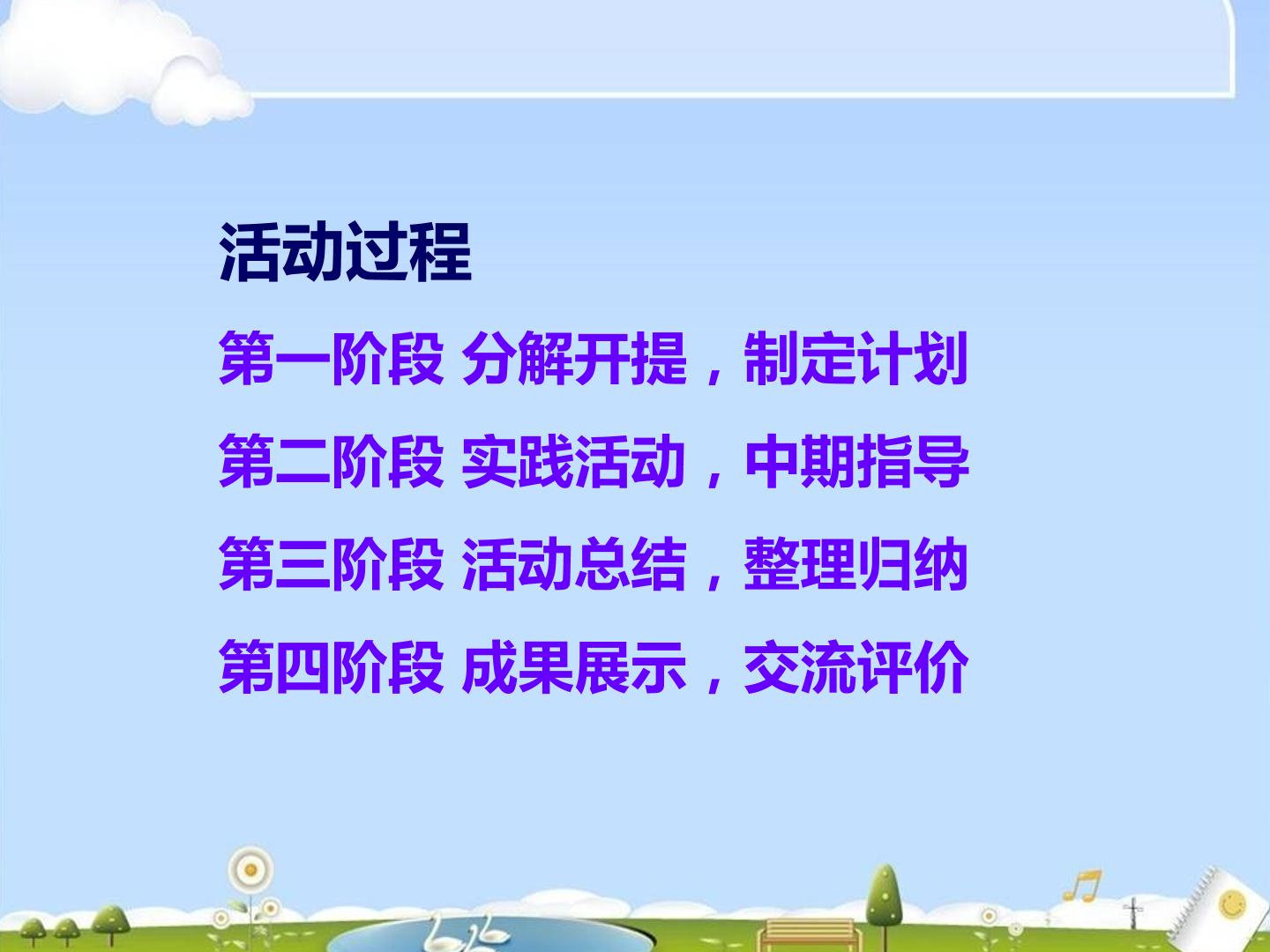 活动过程

第一阶段 分解开提，制定计划

第二阶段 实践活动，中期指导

第三阶段 活动总结，整理归纳

第四阶段 成果展示，交流评价